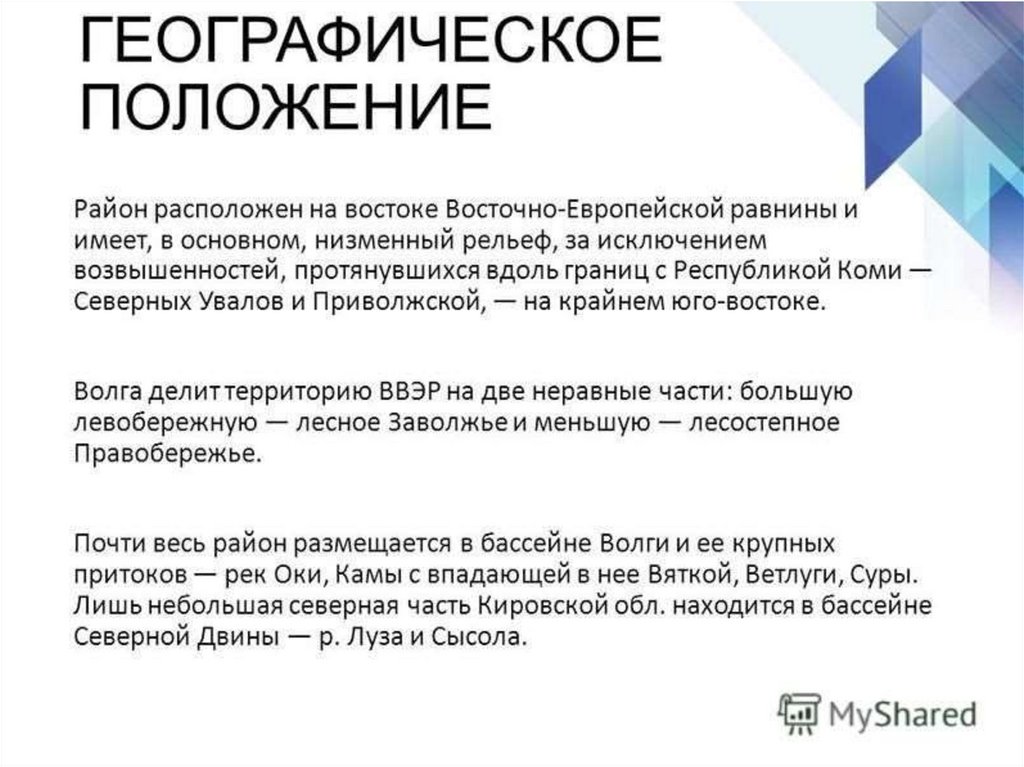 ГЕОГРАФИЧЕСКОЕ ПОЛОЖЕНИЕ

Район расположен на востоке Восточно-Европейской равнины и имеет, в основном, низменный рельеф, за исключением возвышенностей, протянувшихся вдоль границ с Республикой Коми — Северных Увалов и Приволжской, — на крайнем юго-востоке.

Волга делит территорию ВВЭР на две неравные части: большую левобережную — лесное Заволжье и меньшую — лесостепное Правобережье.

Почти весь район размещается в бассейне Волги и ее крупных притоков — рек Оки, Камы с впадающей в нее Вяткой, Ветлуги, Суры. Лишь небольшая северная часть Кировской обл. находится в бассейне Северной Двины — р. Луза и Сысола.

MyShared